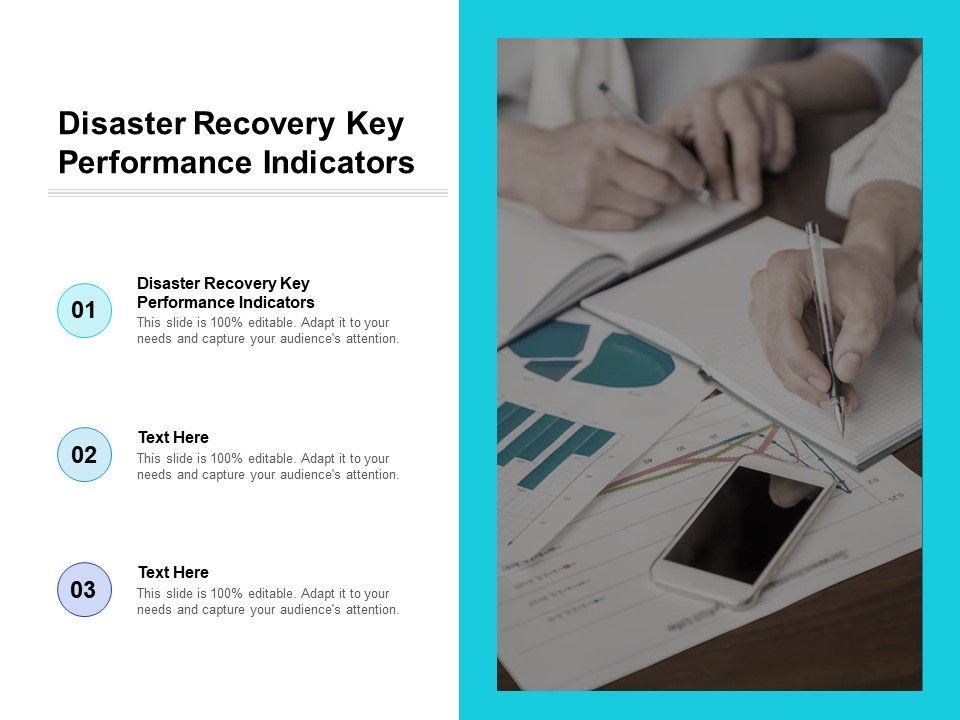 Disaster Recovery Key Performance Indicators

01

Disaster Recovery Key Performance Indicators

This slide is 100% editable. Adapt it to your needs and capture your audience's attention.

02

Text Here

This slide is 100% editable. Adapt it to your needs and capture your audience's attention.

03

Text Here

This slide is 100% editable. Adapt it to your needs and capture your audience's attention.